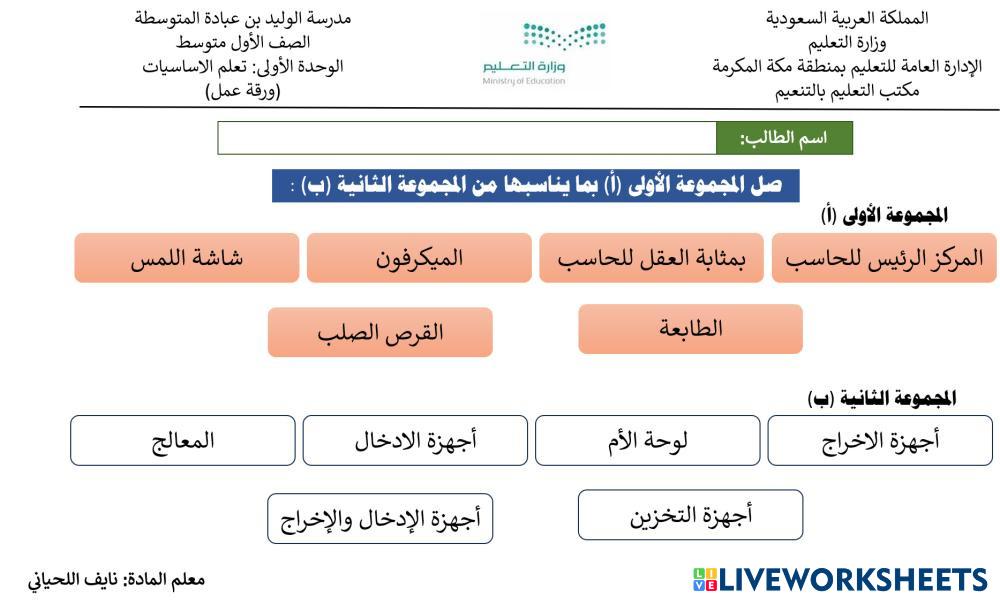 المملكة العربية السعودية
وزارة التعليم
الإدارة العامة للتعليم بمنطقة مكة المكرمة
مكتب التعليم بالتنعيم

وزارة التعليم
Ministry of Education

مدرسة الوليد بن عبادة المتوسطة
الصف الأول متوسط
الوحدة الأولى: تعلم الاساسيات
(ورقة عمل)

اسم الطالب:

صل المجموعة الأولى (أ) بما يناسبها من المجموعة الثانية (ب) :

المجموعة الأولى (أ)

المركز الرئيس للحاسب
بمثابة العقل للحاسب
الميكرفون
شاشة اللمس
الطابعة
القرص الصلب

المجموعة الثانية (ب)

أجهزة الاخراج
لوحة الأم
أجهزة الادخال
المعالج
أجهزة التخزين
أجهزة الإدخال والإخراج

معلم المادة: نايف اللحياني

LIVEWORKSHEETS